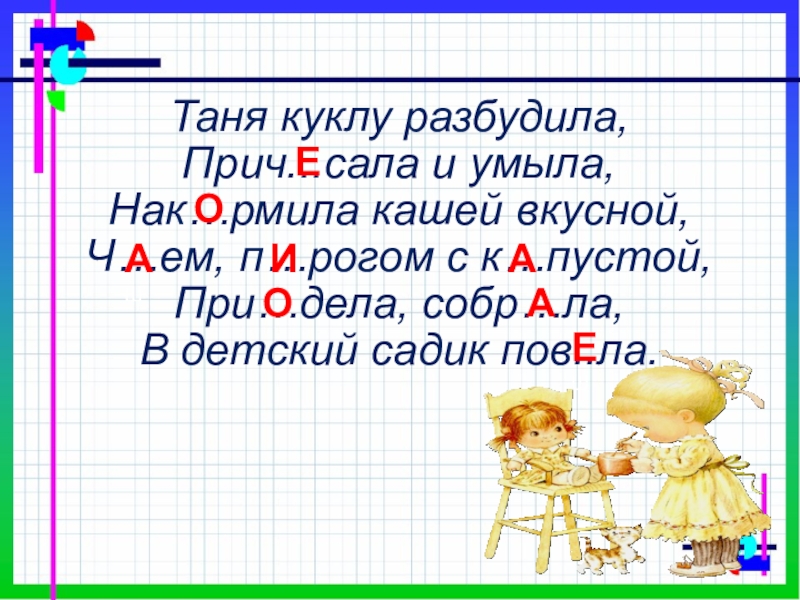 Таня куклу разбудила,
Прич…Есала и умыла,
Нак…Ормила кашей вкусной,
Ч…Аем, п…Ирогом с к…Апустой,
При…Одела, собр…Ала,
В детский садик пов…Ела.